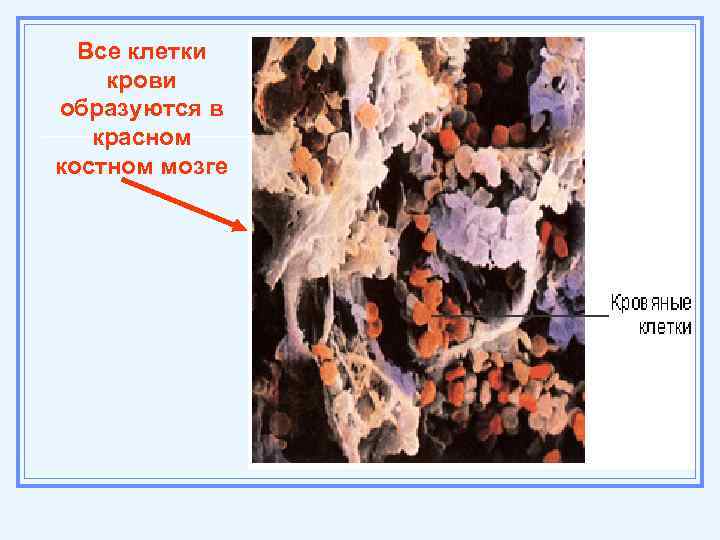 Все клетки крови образуются в красном костном мозге

Кровяные клетки